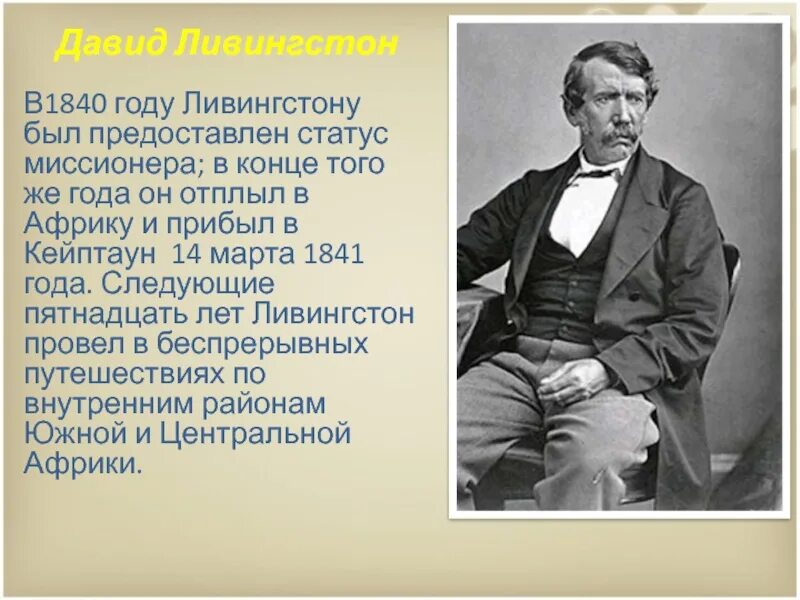 Давид Ливингстон

В1840 году Ливингстону был предоставлен статус миссионера; в конце того же года он отплыл в Африку и прибыл в Кейптаун 14 марта 1841 года. Следующие пятнадцать лет Ливингстон провел в беспрерывных путешествиях по внутренним районам Южной и Центральной Африки.